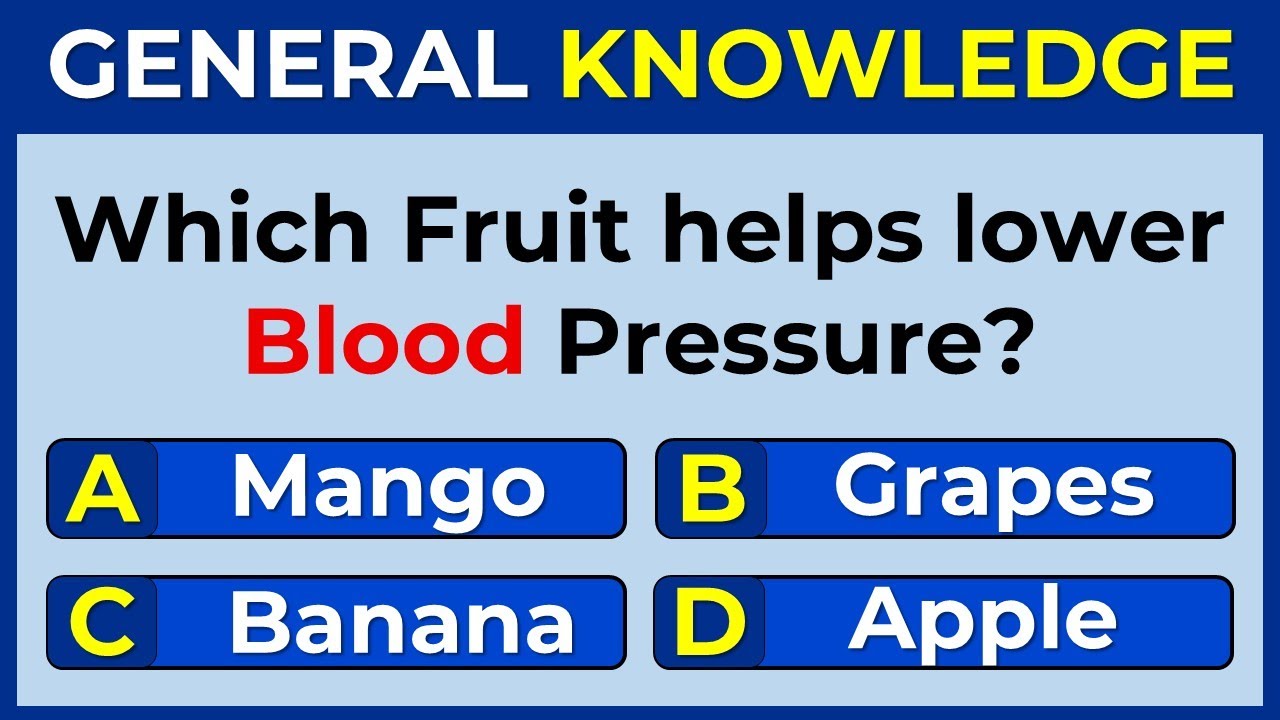 GENERAL KNOWLEDGE

Which Fruit helps lower Blood Pressure?

A Mango
B Grapes
C Banana
D Apple